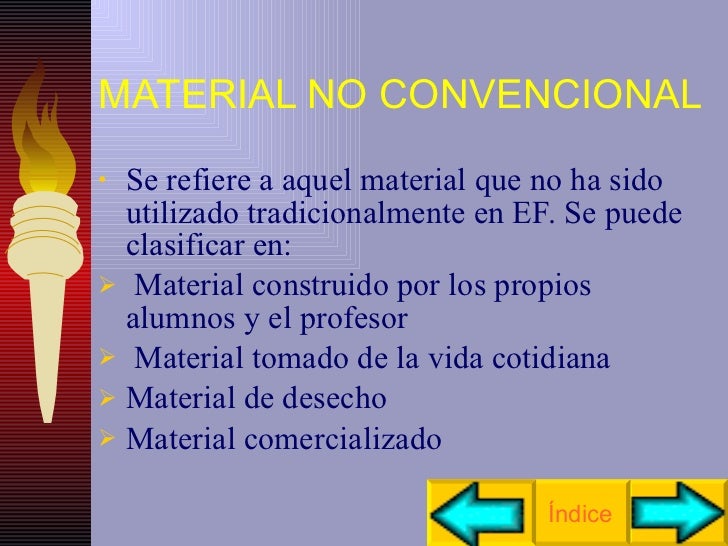 MATERIAL NO CONVENCIONAL

• Se refiere a aquel material que no ha sido utilizado tradicionalmente en EF. Se puede clasificar en:
➢ Material construido por los propios alumnos y el profesor
➢ Material tomado de la vida cotidiana
➢ Material de desecho
➢ Material comercializado

Índice